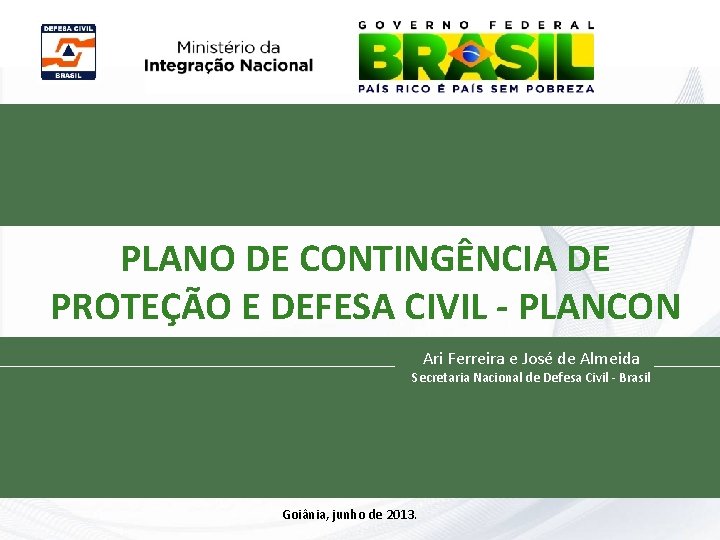 DEFESA CIVIL
BRASIL

Ministério da
Integração Nacional

GOVERNO FEDERAL
BRASIL
PAÍS RICO É PAÍS SEM POBREZA

PLANO DE CONTINGÊNCIA DE PROTEÇÃO E DEFESA CIVIL - PLANCON

Ari Ferreira e José de Almeida
Secretaria Nacional de Defesa Civil - Brasil

Goiânia, junho de 2013.